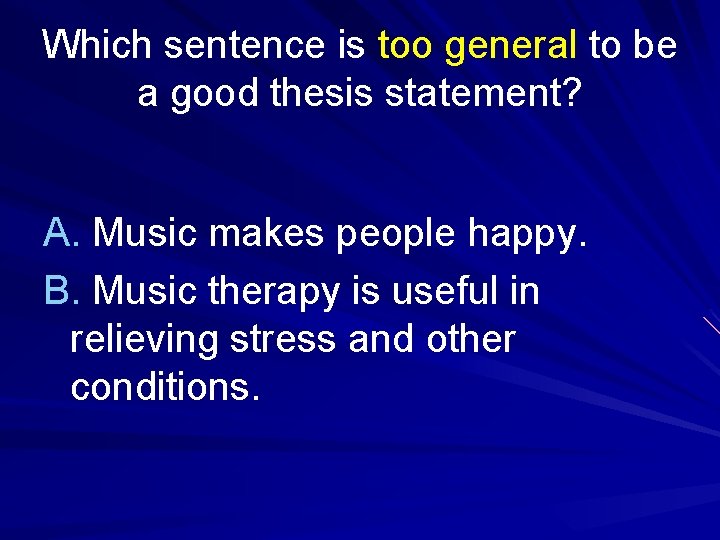 Which sentence is too general to be a good thesis statement?

A. Music makes people happy.

B. Music therapy is useful in relieving stress and other conditions.